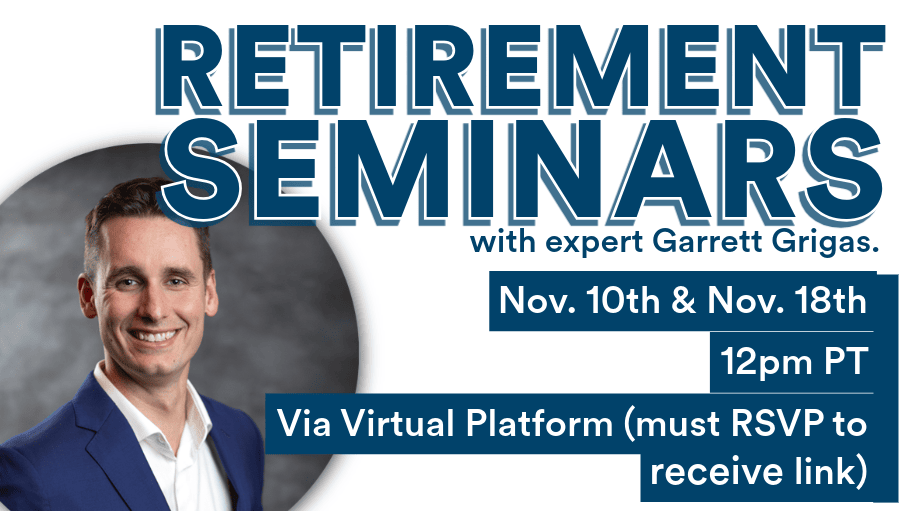 RETIREMENT SEMINARS

with expert Garrett Grigas.

Nov. 10th & Nov. 18th

12pm PT

Via Virtual Platform (must RSVP to receive link)